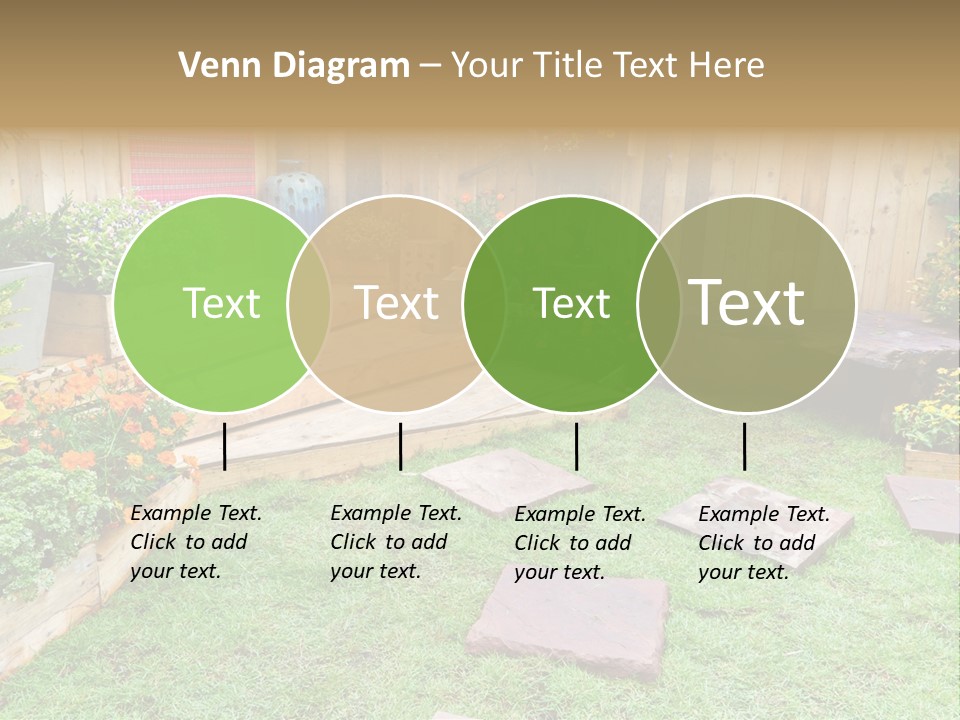 Venn Diagram – Your Title Text Here

Text

Text

Text

Text

Example Text. Click to add your text.

Example Text. Click to add your text.

Example Text. Click to add your text.

Example Text. Click to add your text.